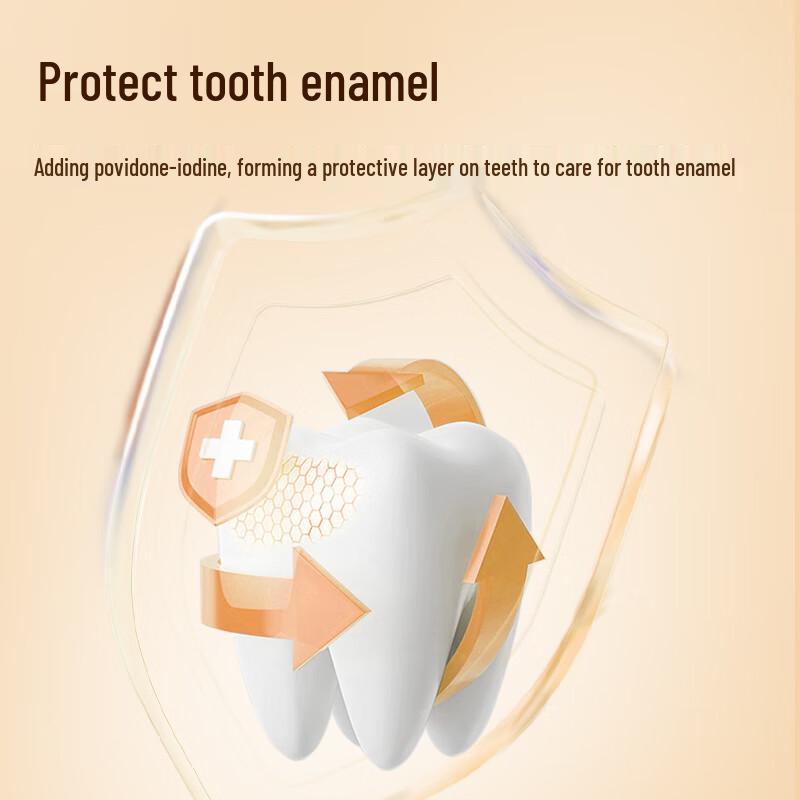 Protect tooth enamel

Adding povidone-iodine, forming a protective layer on teeth to care for tooth enamel